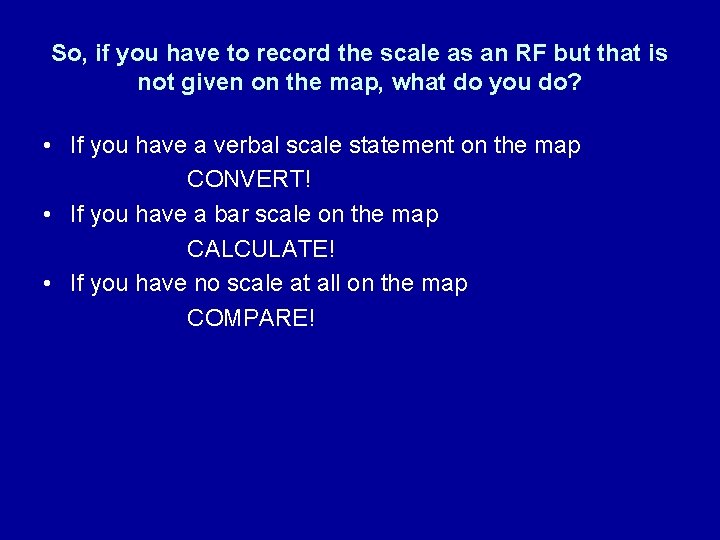 So, if you have to record the scale as an RF but that is not given on the map, what do you do?

• If you have a verbal scale statement on the map
CONVERT!
• If you have a bar scale on the map
CALCULATE!
• If you have no scale at all on the map
COMPARE!